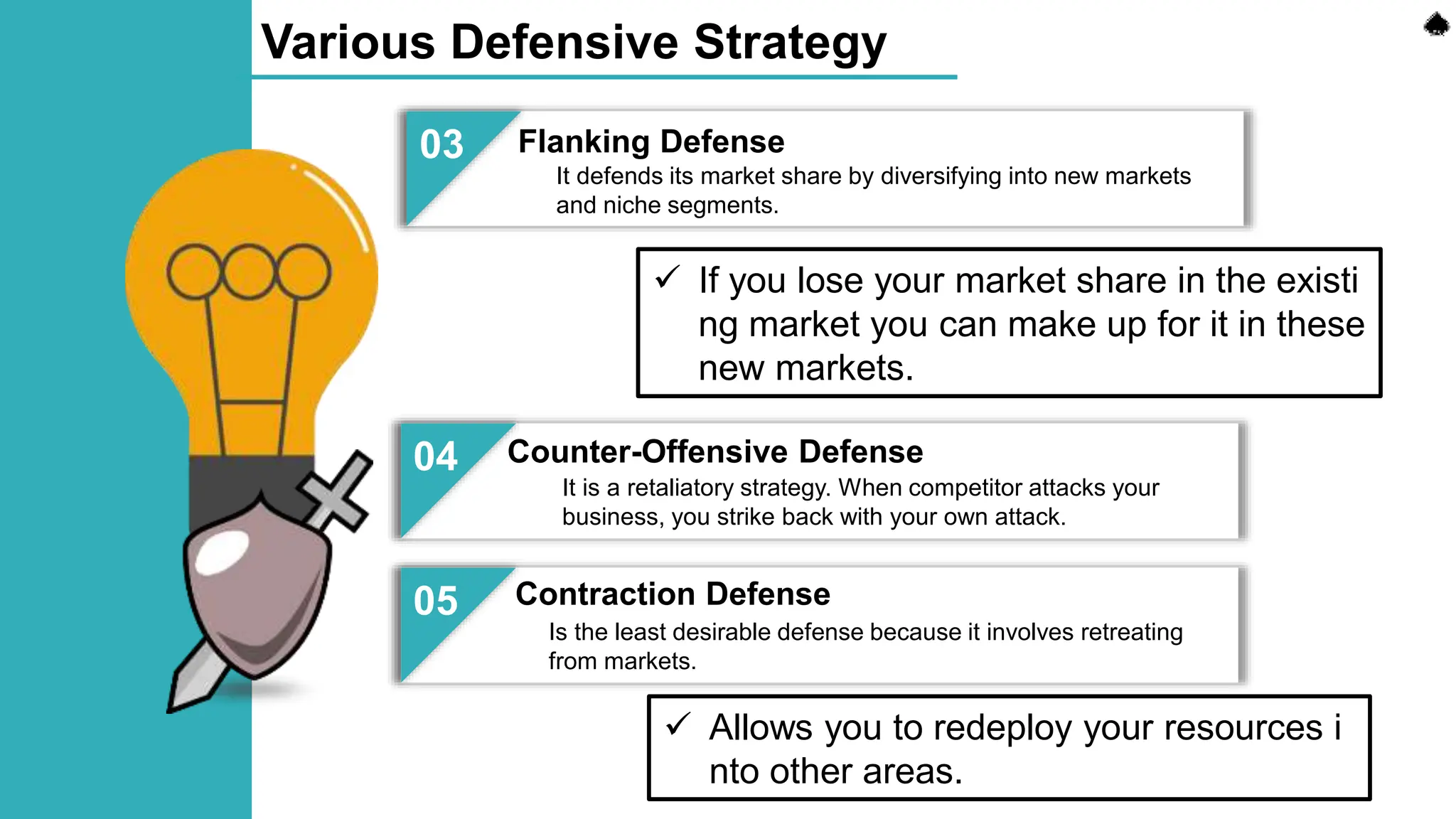 Various Defensive Strategy

03 Flanking Defense
It defends its market share by diversifying into new markets and niche segments.

✓ If you lose your market share in the existi ng market you can make up for it in these new markets.

04 Counter-Offensive Defense
It is a retaliatory strategy. When competitor attacks your business, you strike back with your own attack.

05 Contraction Defense
Is the least desirable defense because it involves retreating from markets.

✓ Allows you to redeploy your resources i nto other areas.